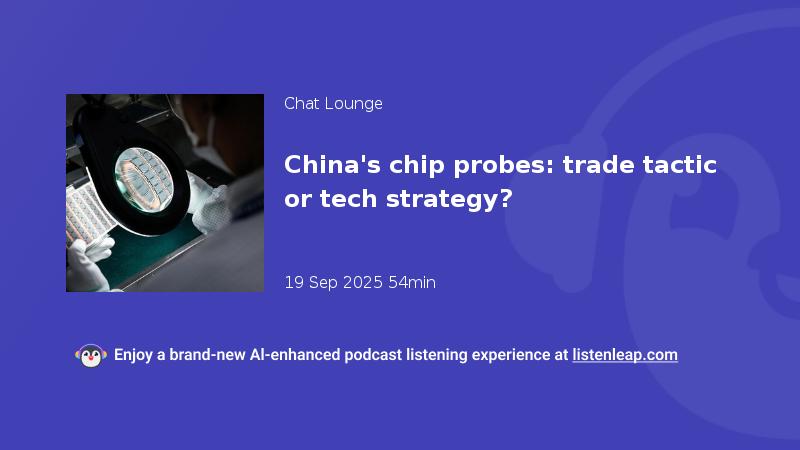 Chat Lounge

China's chip probes: trade tactic or tech strategy?

19 Sep 2025 54min

Enjoy a brand-new AI-enhanced podcast listening experience at listenleap.com